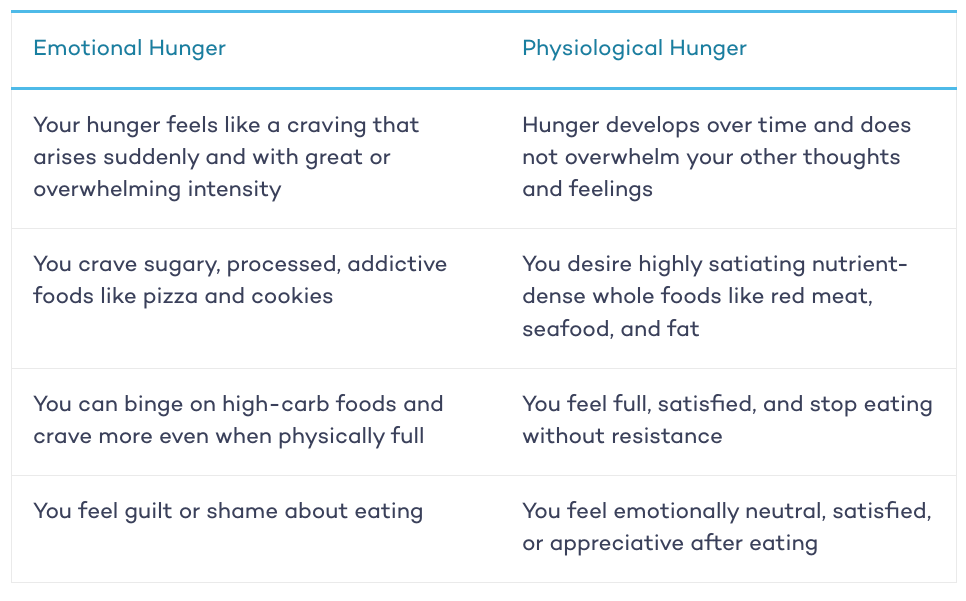 | Emotional Hunger | Physiological Hunger |
|---|---|
| Your hunger feels like a craving that arises suddenly and with great or overwhelming intensity | Hunger develops over time and does not overwhelm your other thoughts and feelings |
| You crave sugary, processed, addictive foods like pizza and cookies | You desire highly satiating nutrient-dense whole foods like red meat, seafood, and fat |
| You can binge on high-carb foods and crave more even when physically full | You feel full, satisfied, and stop eating without resistance |
| You feel guilt or shame about eating | You feel emotionally neutral, satisfied, or appreciative after eating |